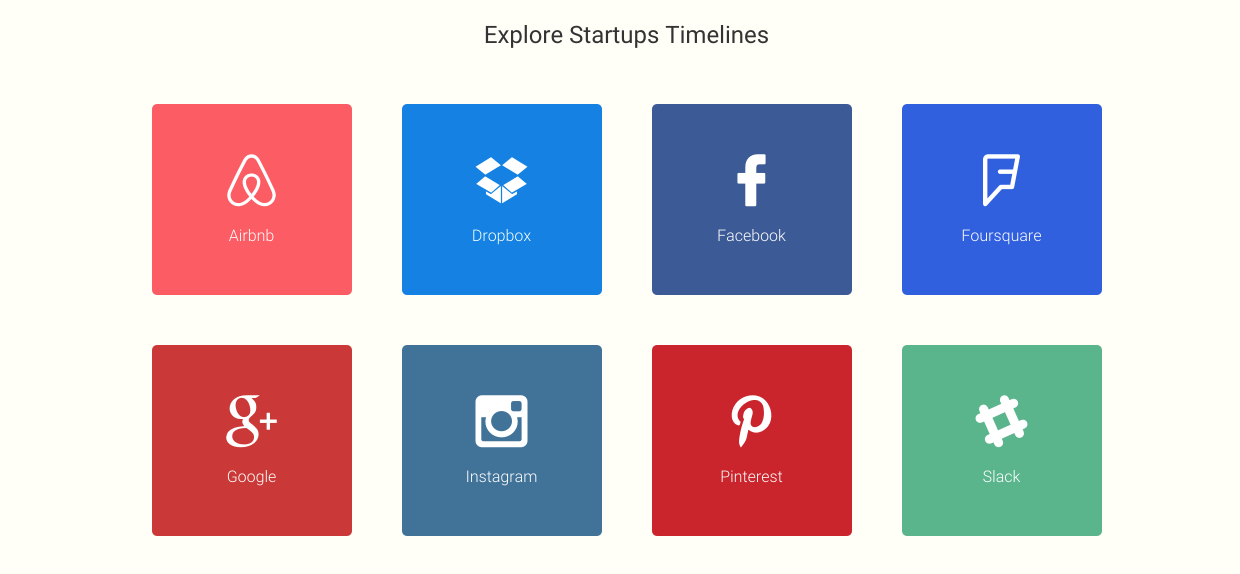 Explore Startups Timelines

Airbnb

Dropbox

Facebook

Foursquare

Google

Instagram

Pinterest

Slack